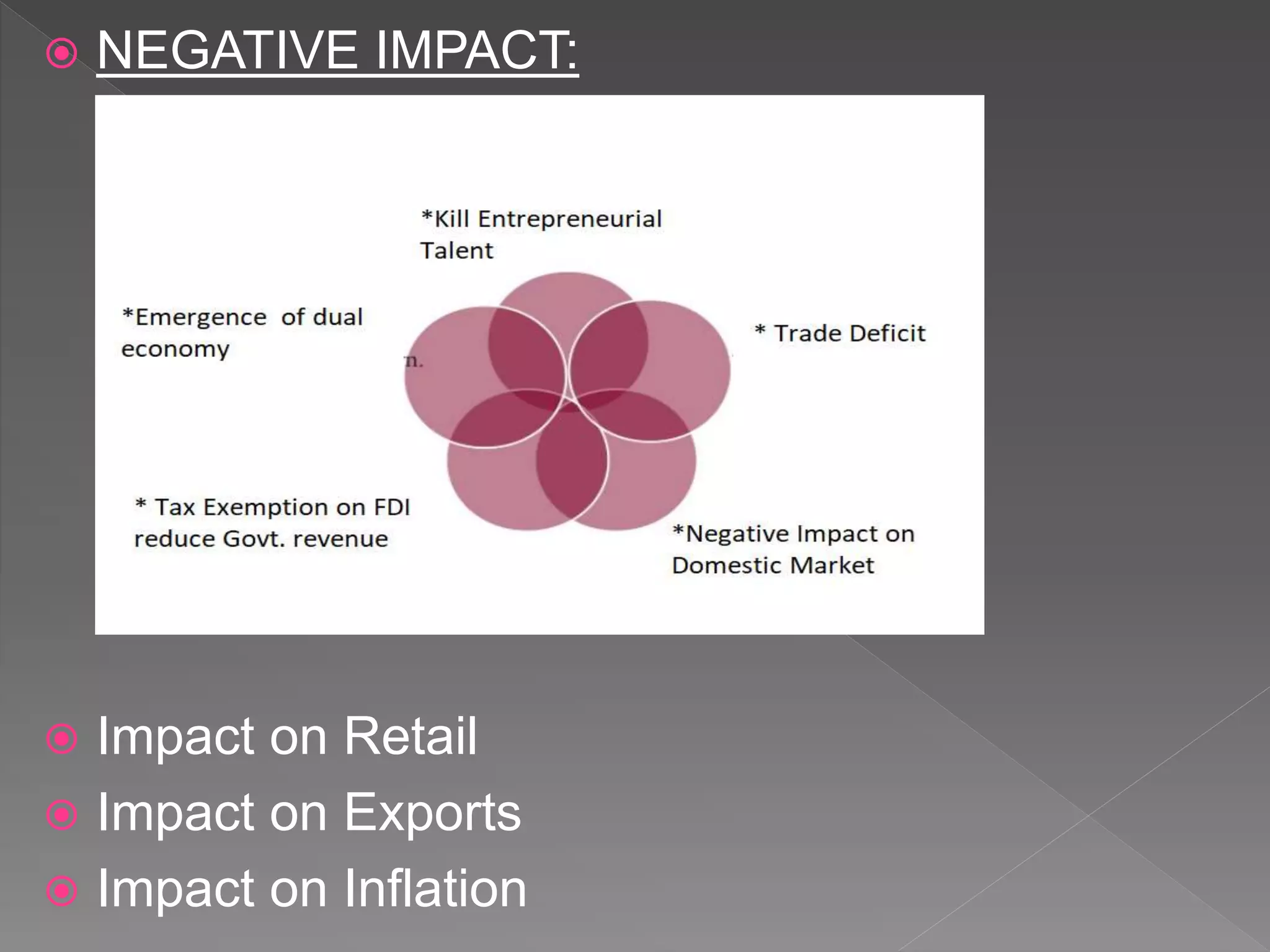 NEGATIVE IMPACT:

*Kill Entrepreneurial Talent

*Emergence of dual economy

n.

* Trade Deficit

* Tax Exemption on FDI reduce Govt. revenue

*Negative Impact on Domestic Market

Impact on Retail

Impact on Exports

Impact on Inflation